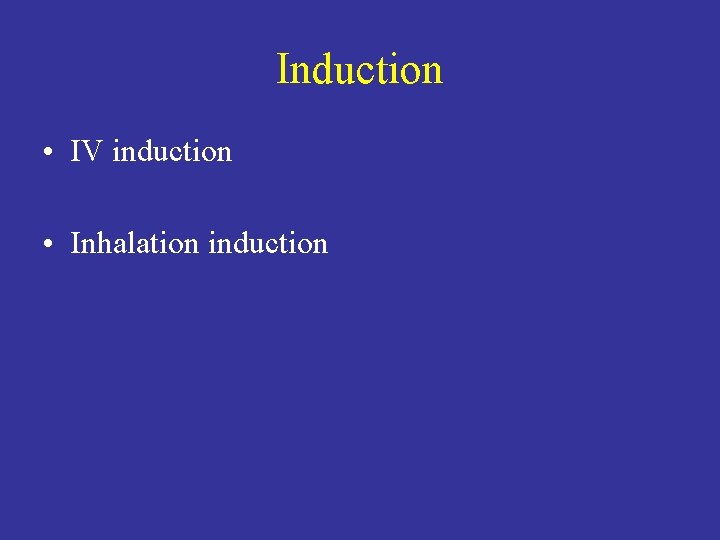 Induction

• IV induction

• Inhalation induction